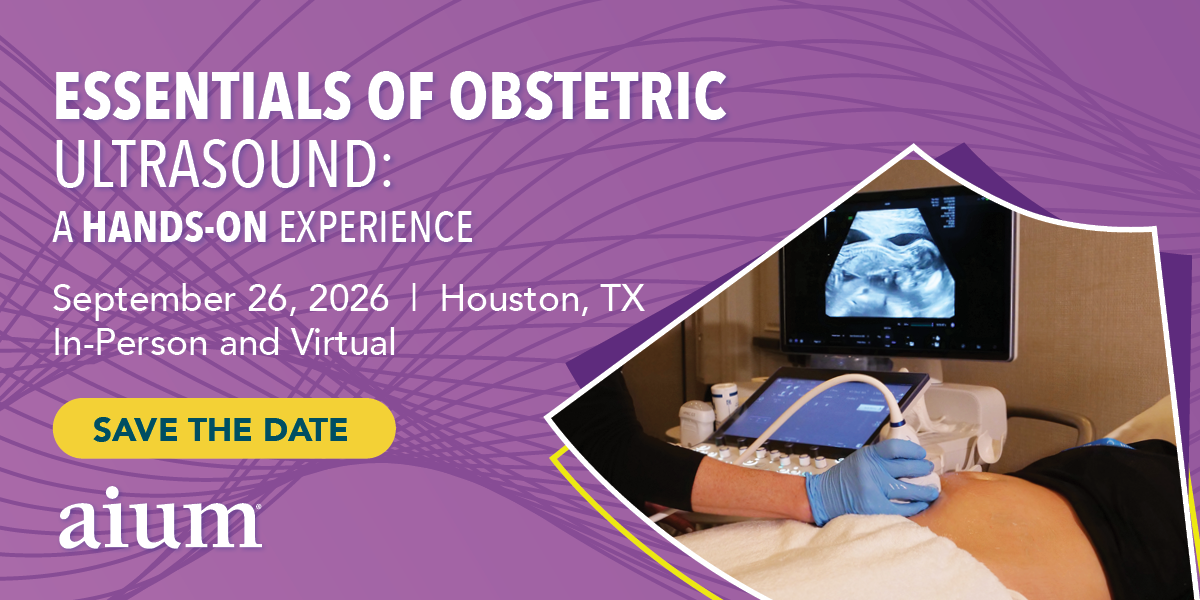 ESSENTIALS OF OBSTETRIC ULTRASOUND: A HANDS-ON EXPERIENCE

September 26, 2026 | Houston, TX
In-Person and Virtual

SAVE THE DATE

aium